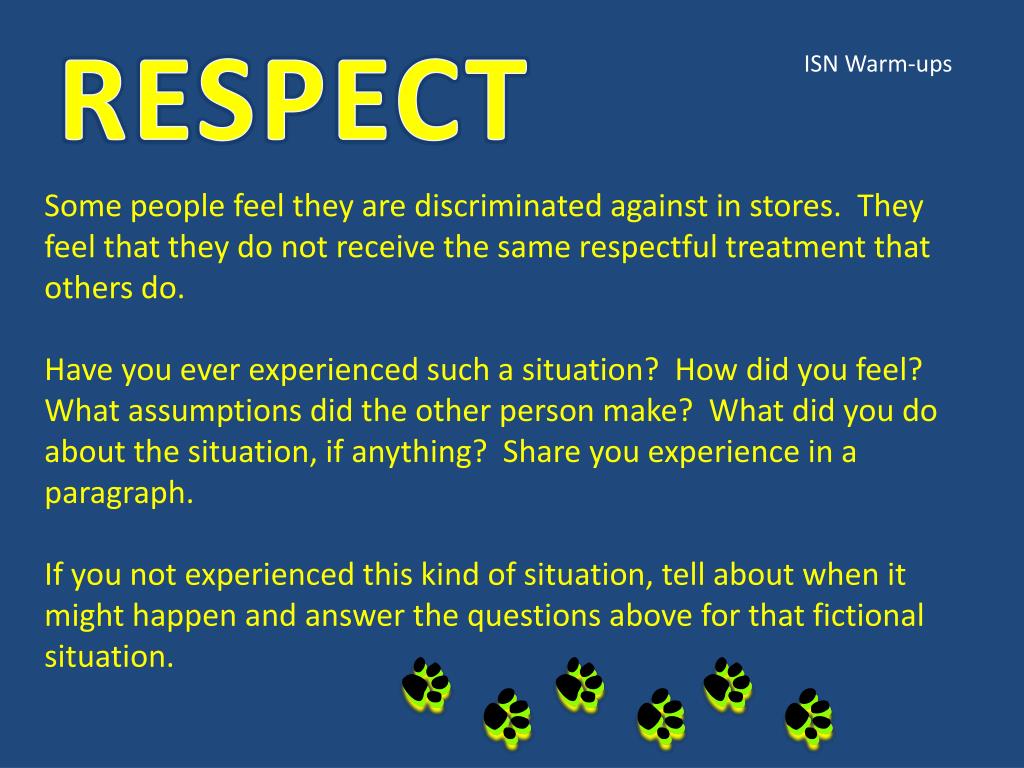 RESPECT

ISN Warm-ups

Some people feel they are discriminated against in stores. They feel that they do not receive the same respectful treatment that others do.

Have you ever experienced such a situation? How did you feel? What assumptions did the other person make? What did you do about the situation, if anything? Share you experience in a paragraph.

If you not experienced this kind of situation, tell about when it might happen and answer the questions above for that fictional situation.